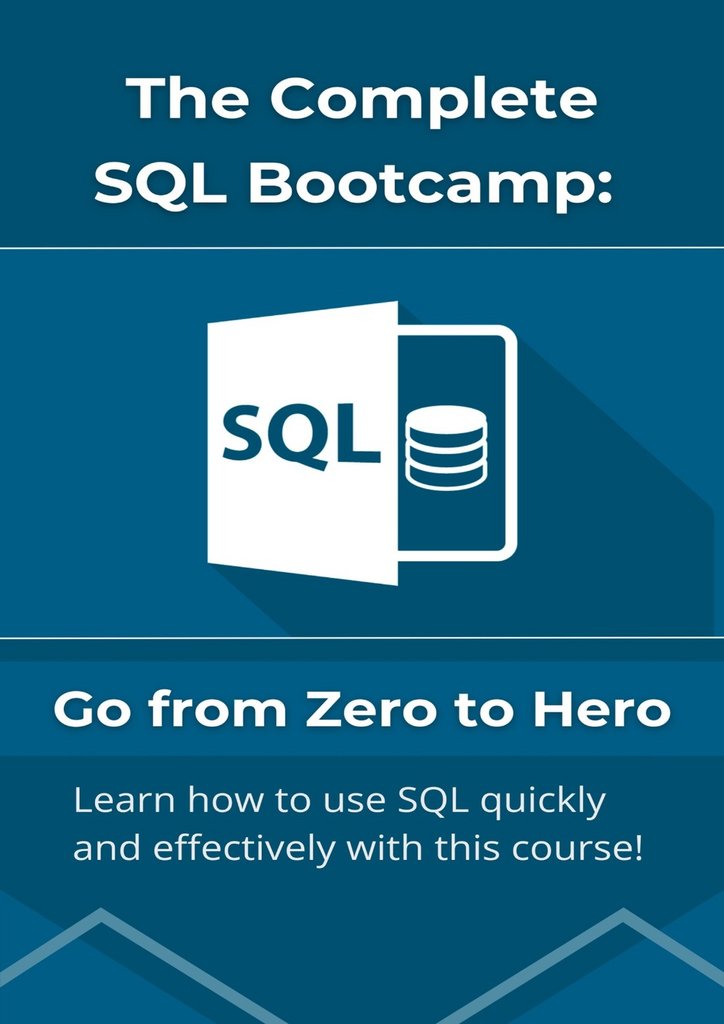 The Complete SQL Bootcamp:

SQL

Go from Zero to Hero

Learn how to use SQL quickly and effectively with this course!